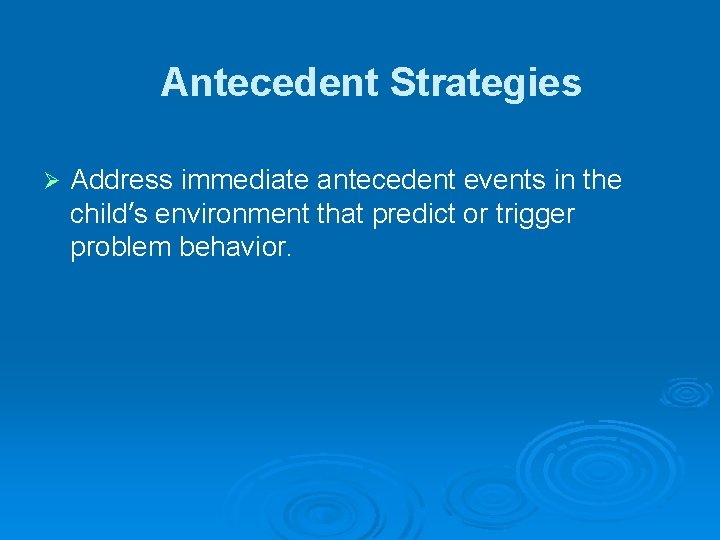 Antecedent Strategies

➢ Address immediate antecedent events in the child's environment that predict or trigger problem behavior.